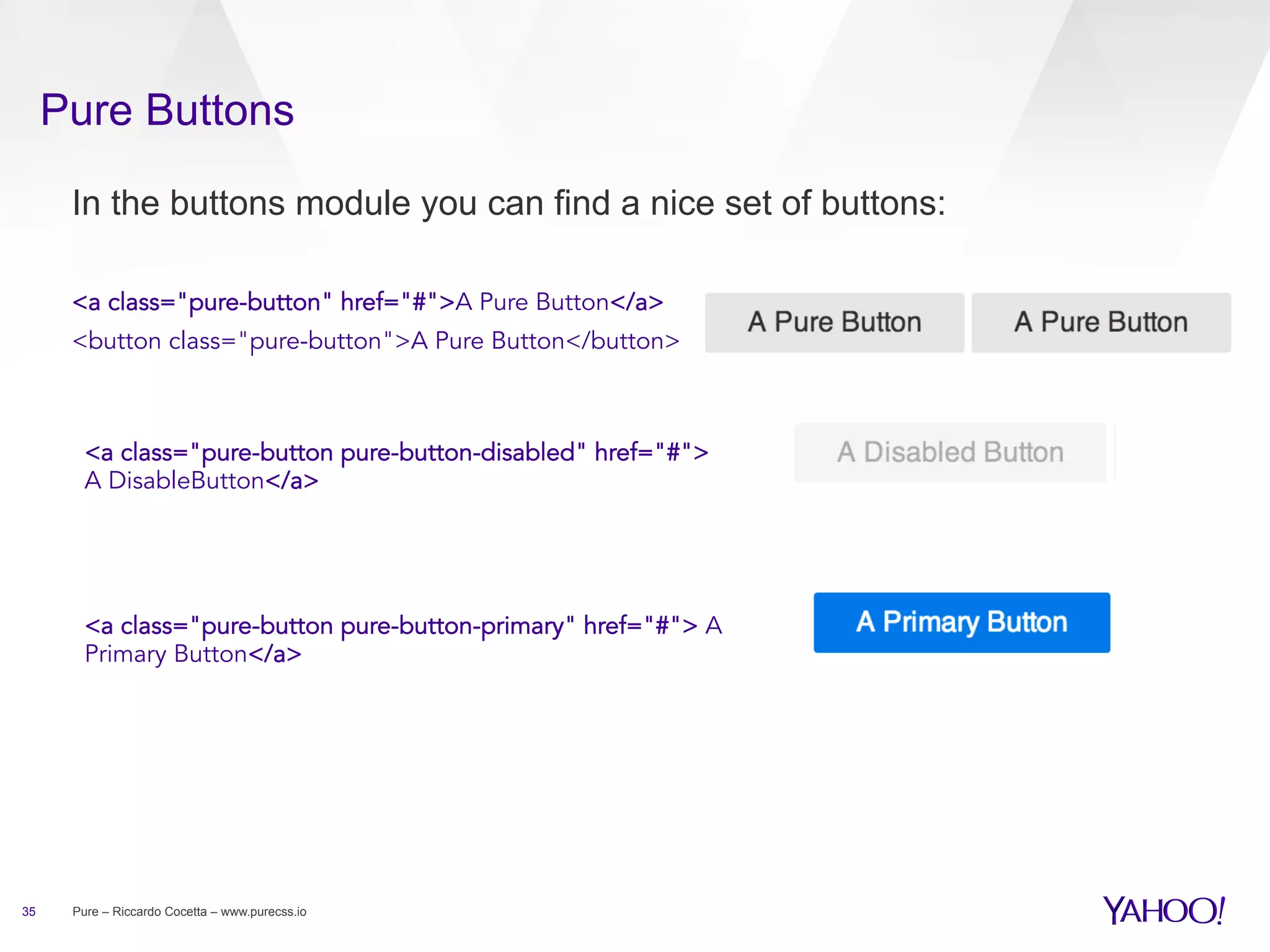 Pure Buttons

In the buttons module you can find a nice set of buttons:

<a class="pure-button" href="#">A Pure Button</a>
<button class="pure-button">A Pure Button</button>

A Pure Button A Pure Button

<a class="pure-button pure-button-disabled" href="#"> A DisableButton</a>

A Disabled Button

<a class="pure-button pure-button-primary" href="#"> A Primary Button</a>

A Primary Button

35 Pure – Riccardo Cocetta – www.purecss.io

YAHOO!